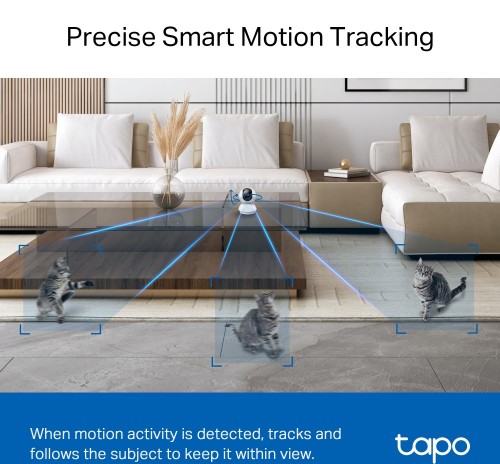 Precise Smart Motion Tracking

When motion activity is detected, tracks and follows the subject to keep it within view.

tapo